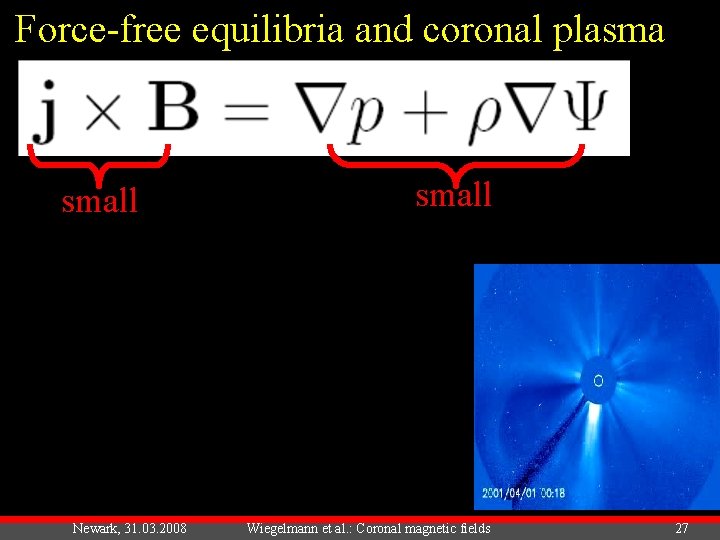 Force-free equilibria and coronal plasma

$\mathbf{j} \times \mathbf{B} = \nabla p + \rho \nabla \Psi$

small

small

2001/04/01 00:18

Newark, 31.03.2008

Wiegelmann et al.: Coronal magnetic fields

27